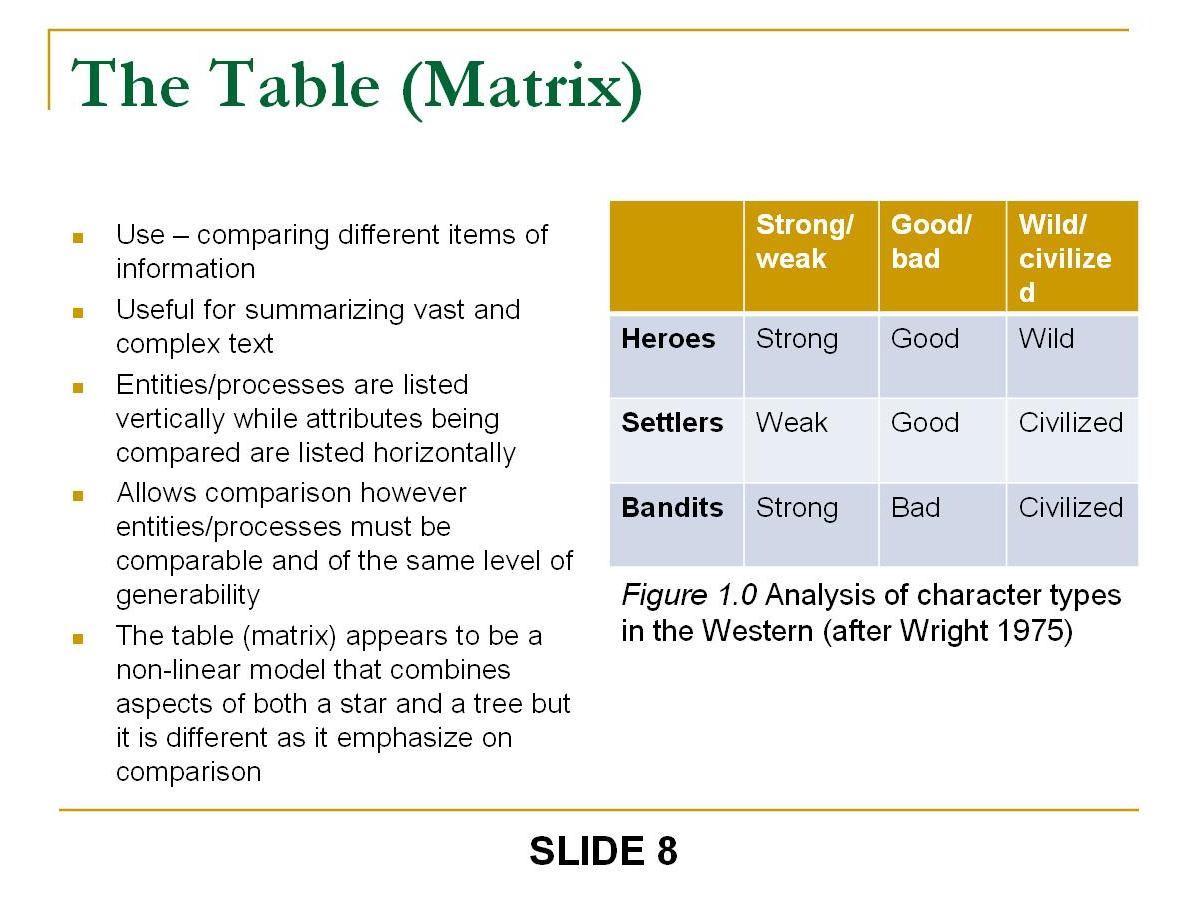 The Table (Matrix)

- Use – comparing different items of information
- Useful for summarizing vast and complex text
- Entities/processes are listed vertically while attributes being compared are listed horizontally
- Allows comparison however entities/processes must be comparable and of the same level of generability
- The table (matrix) appears to be a non-linear model that combines aspects of both a star and a tree but it is different as it emphasize on comparison

| | Strong/ weak | Good/ bad | Wild/ civilized |
|---|---|---|---|
| Heroes | Strong | Good | Wild |
| Settlers | Weak | Good | Civilized |
| Bandits | Strong | Bad | Civilized |

Figure 1.0 Analysis of character types in the Western (after Wright 1975)

SLIDE 8